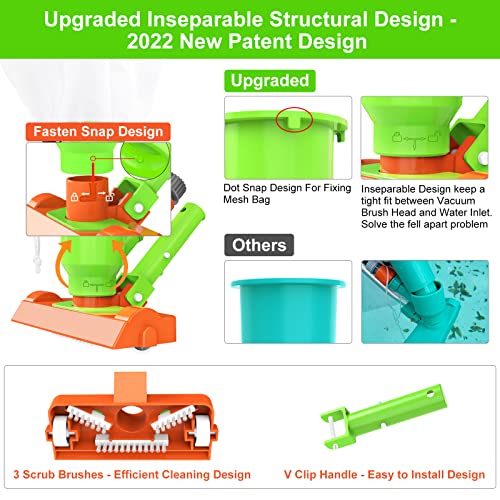 Upgraded Inseparable Structural Design - 2022 New Patent Design

Fasten Snap Design

Upgraded

Dot Snap Design For Fixing Mesh Bag

Inseparable Design keep a tight fit between Vacuum Brush Head and Water Inlet. Solve the fell apart problem

Others

3 Scrub Brushes - Efficient Cleaning Design

V Clip Handle - Easy to Install Design